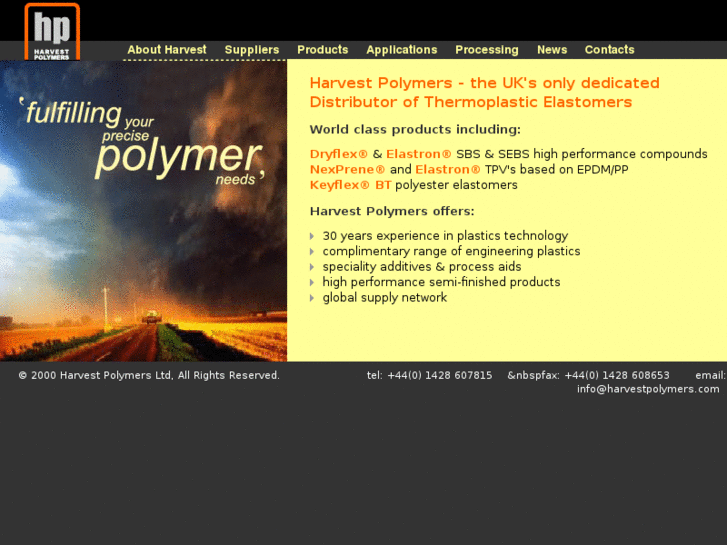 hp
HARVEST POLYMERS

About Harvest Suppliers Products Applications Processing News Contacts

'fulfilling your precise polymer needs'

Harvest Polymers - the UK's only dedicated Distributor of Thermoplastic Elastomers

World class products including:

Dryflex® & Elastron® SBS & SEBS high performance compounds
NexPrene® and Elastron® TPV's based on EPDM/PP
Keyflex® BT polyester elastomers

Harvest Polymers offers:

30 years experience in plastics technology
complimentary range of engineering plastics
speciality additives & process aids
high performance semi-finished products
global supply network

© 2000 Harvest Polymers Ltd, All Rights Reserved.

tel: +44(0) 1428 607815 &nbspfax: +44(0) 1428 608653 email: info@harvestpolymers.com